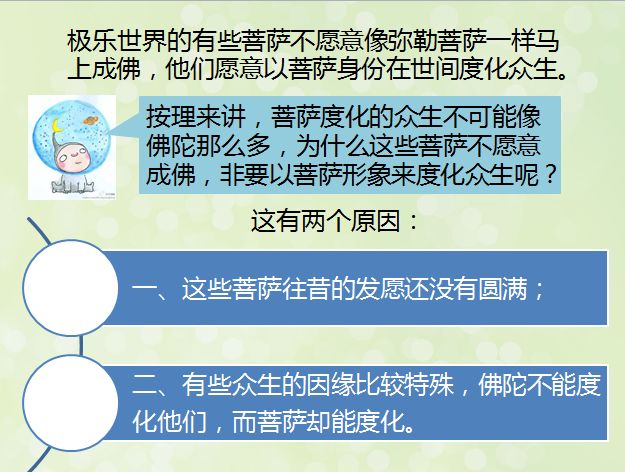 极乐世界的有些菩萨不愿意像弥勒菩萨一样马上成佛，他们愿意以菩萨身份在世间度化众生。

按理来讲，菩萨度化的众生不可能像佛陀那么多，为什么这些菩萨不愿意成佛，非要以菩萨形象来度化众生呢？

这有两个原因：

一、这些菩萨往昔的发愿还没有圆满；

二、有些众生的因缘比较特殊，佛陀不能度化他们，而菩萨却能度化。